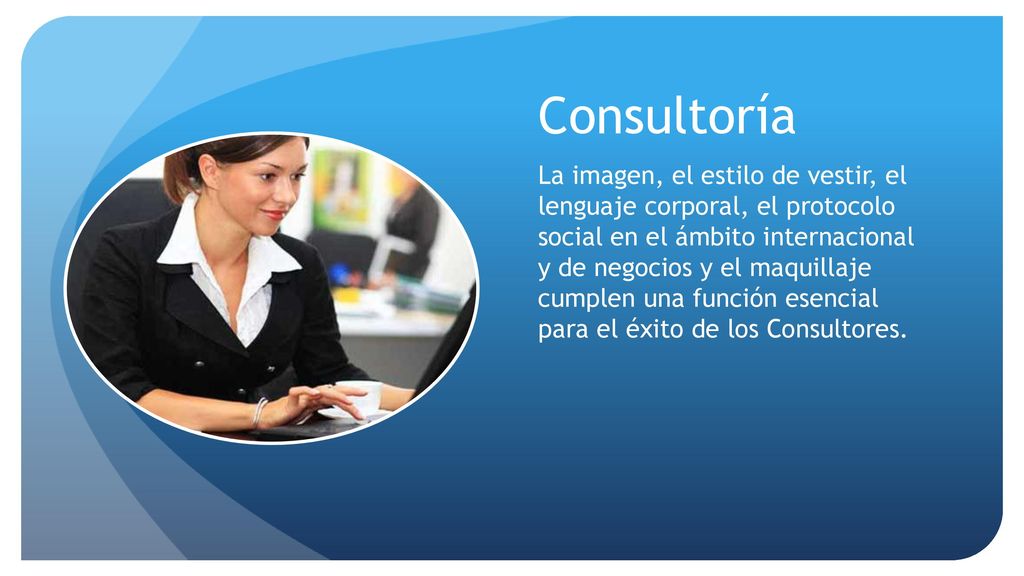 Consultoría

La imagen, el estilo de vestir, el lenguaje corporal, el protocolo social en el ámbito internacional y de negocios y el maquillaje cumplen una función esencial para el éxito de los Consultores.